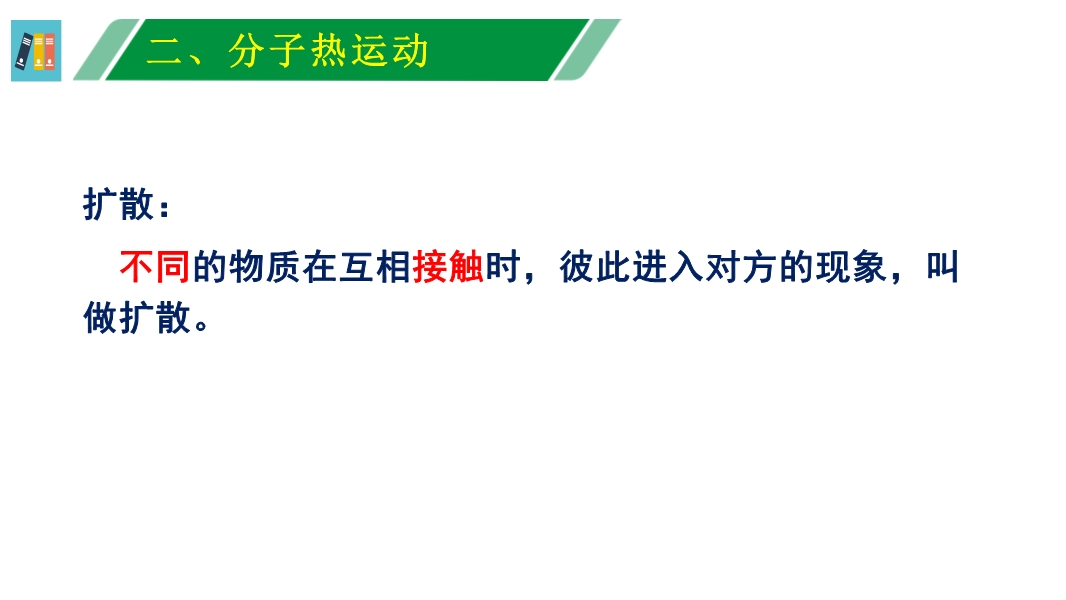 二、分子热运动

扩散：

不同的物质在互相接触时，彼此进入对方的现象，叫做扩散。